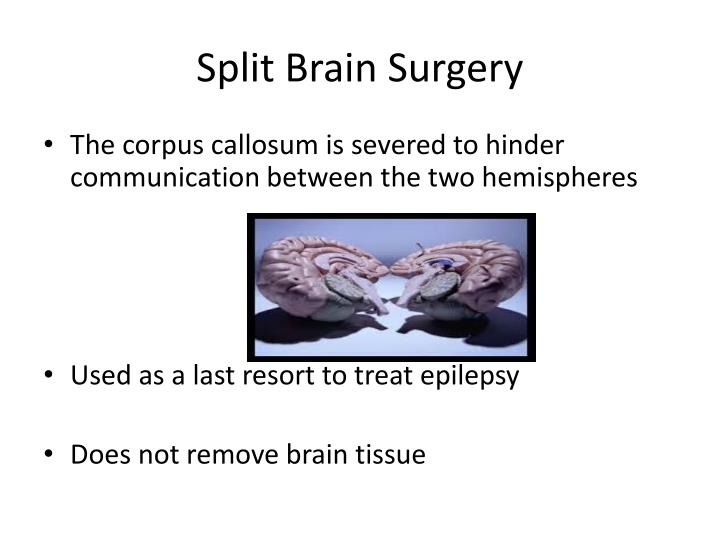 Split Brain Surgery

• The corpus callosum is severed to hinder communication between the two hemispheres

• Used as a last resort to treat epilepsy

• Does not remove brain tissue